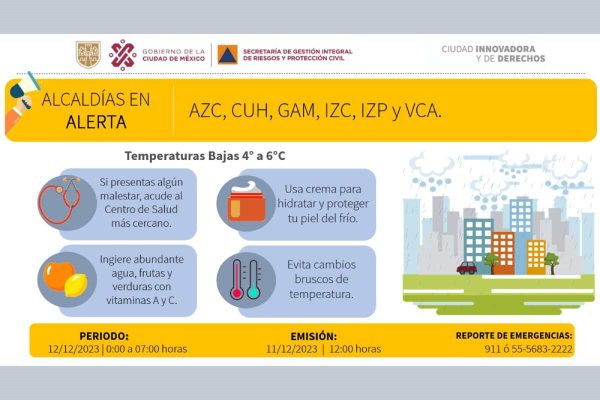 GOBIERNO DE LA CIUDAD DE MÉXICO

SECRETARÍA DE GESTIÓN INTEGRAL DE RIESGOS Y PROTECCIÓN CIVIL

CIUDAD INNOVADORA Y DE DERECHOS

ALCALDÍAS EN ALERTA

AZC, CUH, GAM, IZC, IZP y VCA.

Temperaturas Bajas 4° a 6°C

Si presentas algún malestar, acude al Centro de Salud más cercano.

Usa crema para hidratar y proteger tu piel del frío.

Ingiere abundante agua, frutas y verduras con vitaminas A y C.

Evita cambios bruscos de temperatura.

PERIODO:
12/12/2023 | 0:00 a 07:00 horas

EMISIÓN:
11/12/2023 | 12:00 horas

REPORTE DE EMERGENCIAS:
911 ó 55-5683-2222